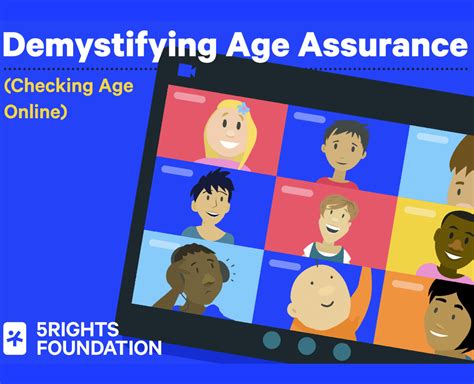 Demystifying Age Assurance

(Checking Age Online)

5RIGHTS FOUNDATION